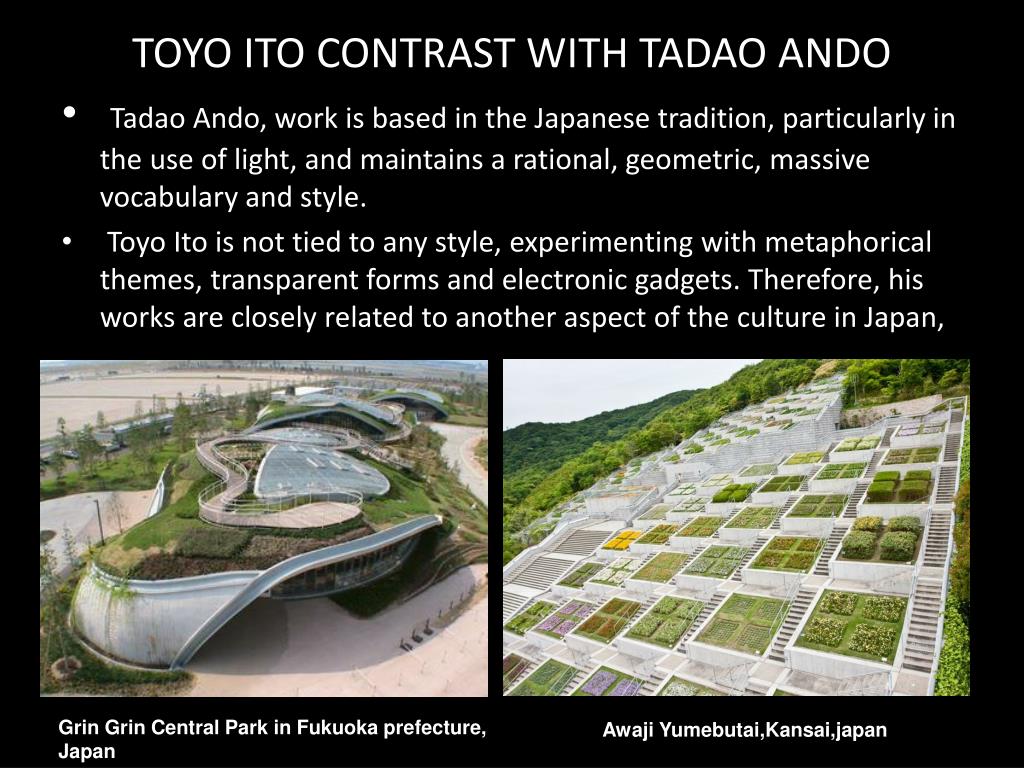 TOYO ITO CONTRAST WITH TADAO ANDO

• Tadao Ando, work is based in the Japanese tradition, particularly in the use of light, and maintains a rational, geometric, massive vocabulary and style.

• Toyo Ito is not tied to any style, experimenting with metaphorical themes, transparent forms and electronic gadgets. Therefore, his works are closely related to another aspect of the culture in Japan,

Grin Grin Central Park in Fukuoka prefecture, Japan

Awaji Yumebutai,Kansai,japan